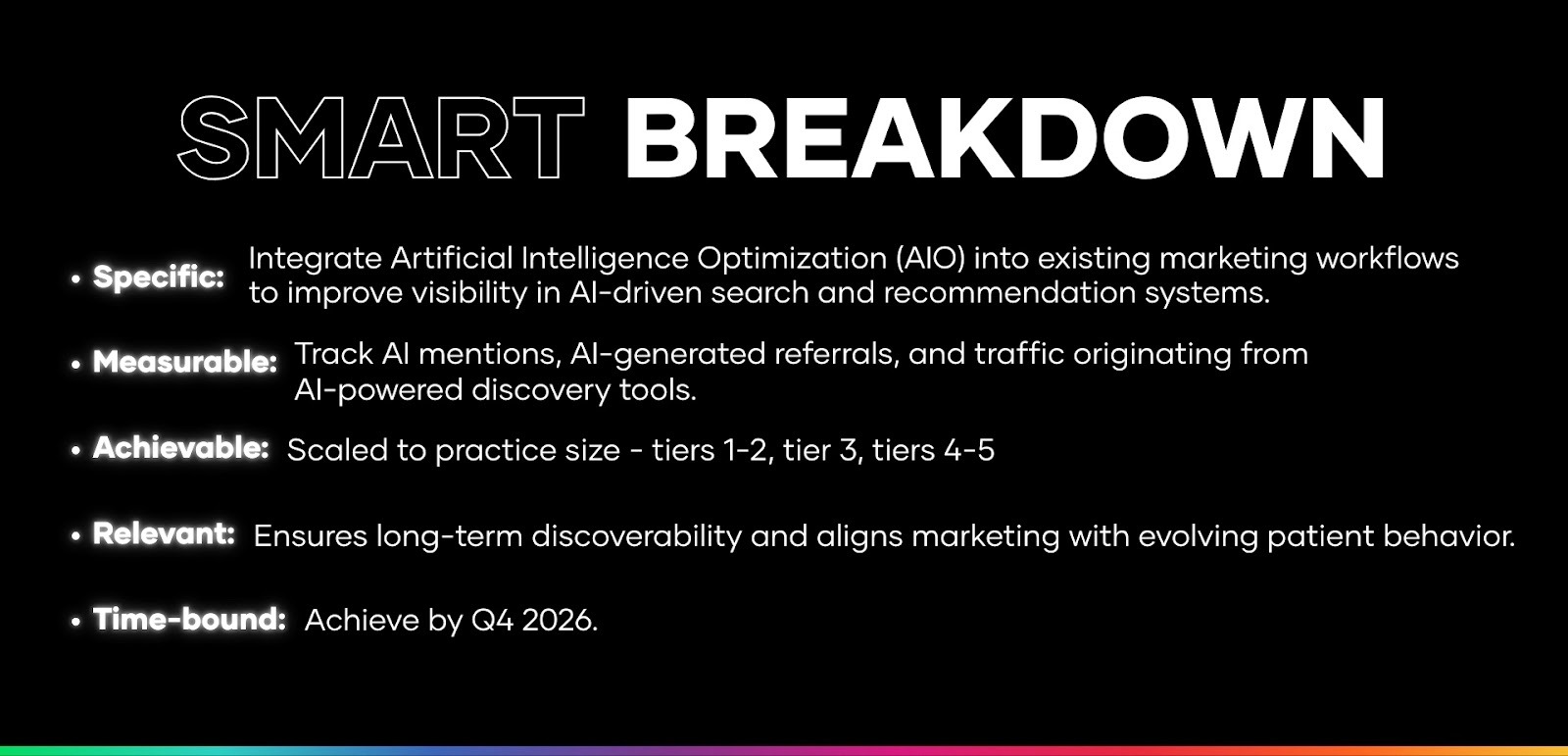 SMART BREAKDOWN

• Specific: Integrate Artificial Intelligence Optimization (AIO) into existing marketing workflows to improve visibility in AI-driven search and recommendation systems.

• Measurable: Track AI mentions, AI-generated referrals, and traffic originating from AI-powered discovery tools.

• Achievable: Scaled to practice size - tiers 1-2, tier 3, tiers 4-5

• Relevant: Ensures long-term discoverability and aligns marketing with evolving patient behavior.

• Time-bound: Achieve by Q4 2026.